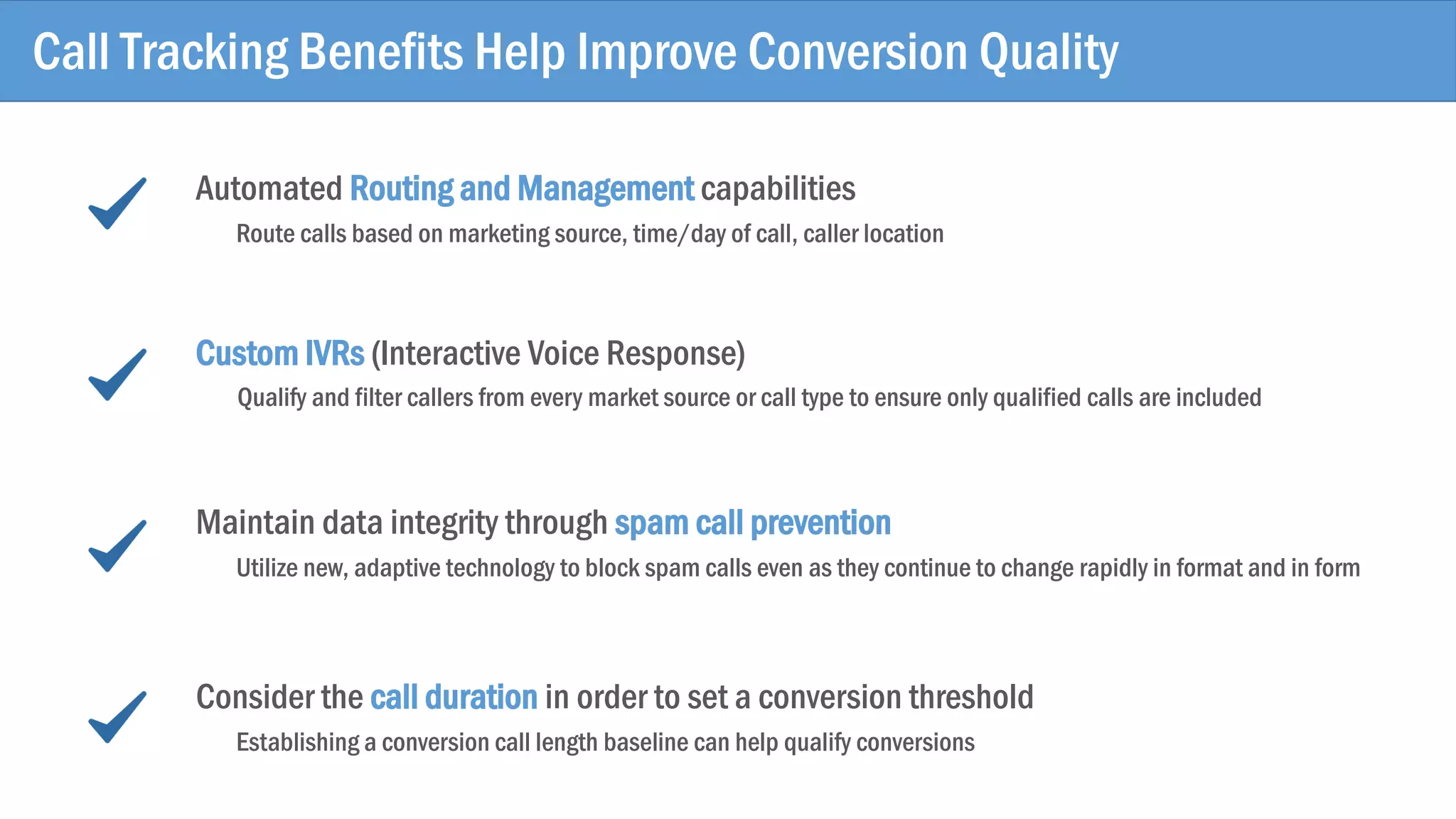 Call Tracking Benefits Help Improve Conversion Quality

Automated Routing and Management capabilities

Route calls based on marketing source, time/day of call, caller location

Custom IVRs (Interactive Voice Response)

Qualify and filter callers from every market source or call type to ensure only qualified calls are included

Maintain data integrity through spam call prevention

Utilize new, adaptive technology to block spam calls even as they continue to change rapidly in format and in form

Consider the call duration in order to set a conversion threshold

Establishing a conversion call length baseline can help qualify conversions